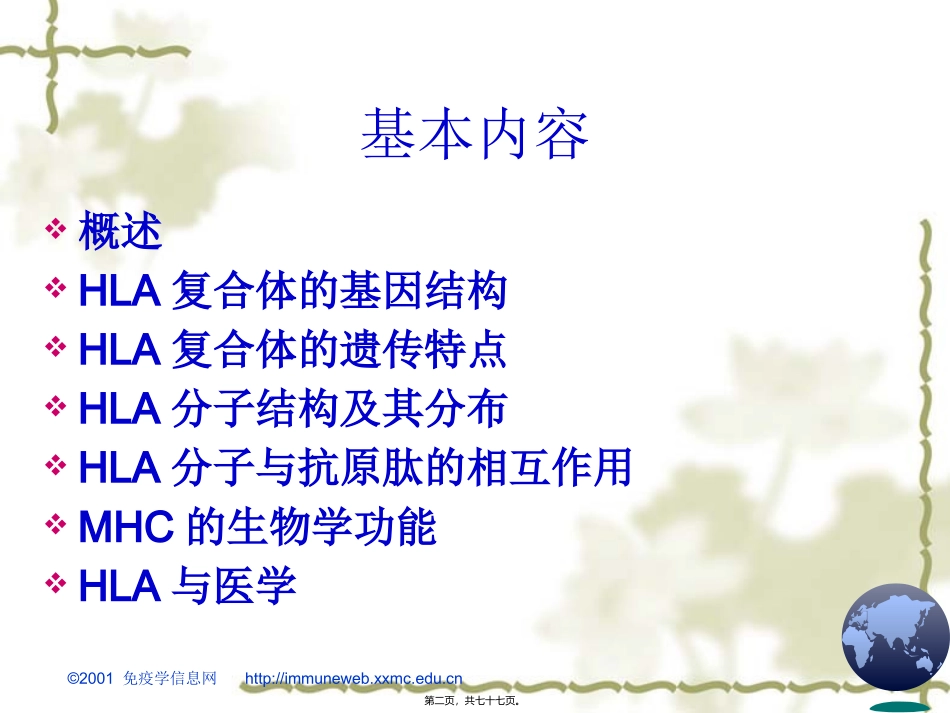 基本内容

❖ 概述
❖ HLA 复合体的基因结构
❖ HLA 复合体的遗传特点
❖ HLA 分子结构及其分布
❖ HLA 分子与抗原肽的相互作用
❖ MHC 的生物学功能
❖ HLA 与医学

©2001 免疫学信息网 http://immuneweb.xxmc.edu.cn

第二页，共七十七页。